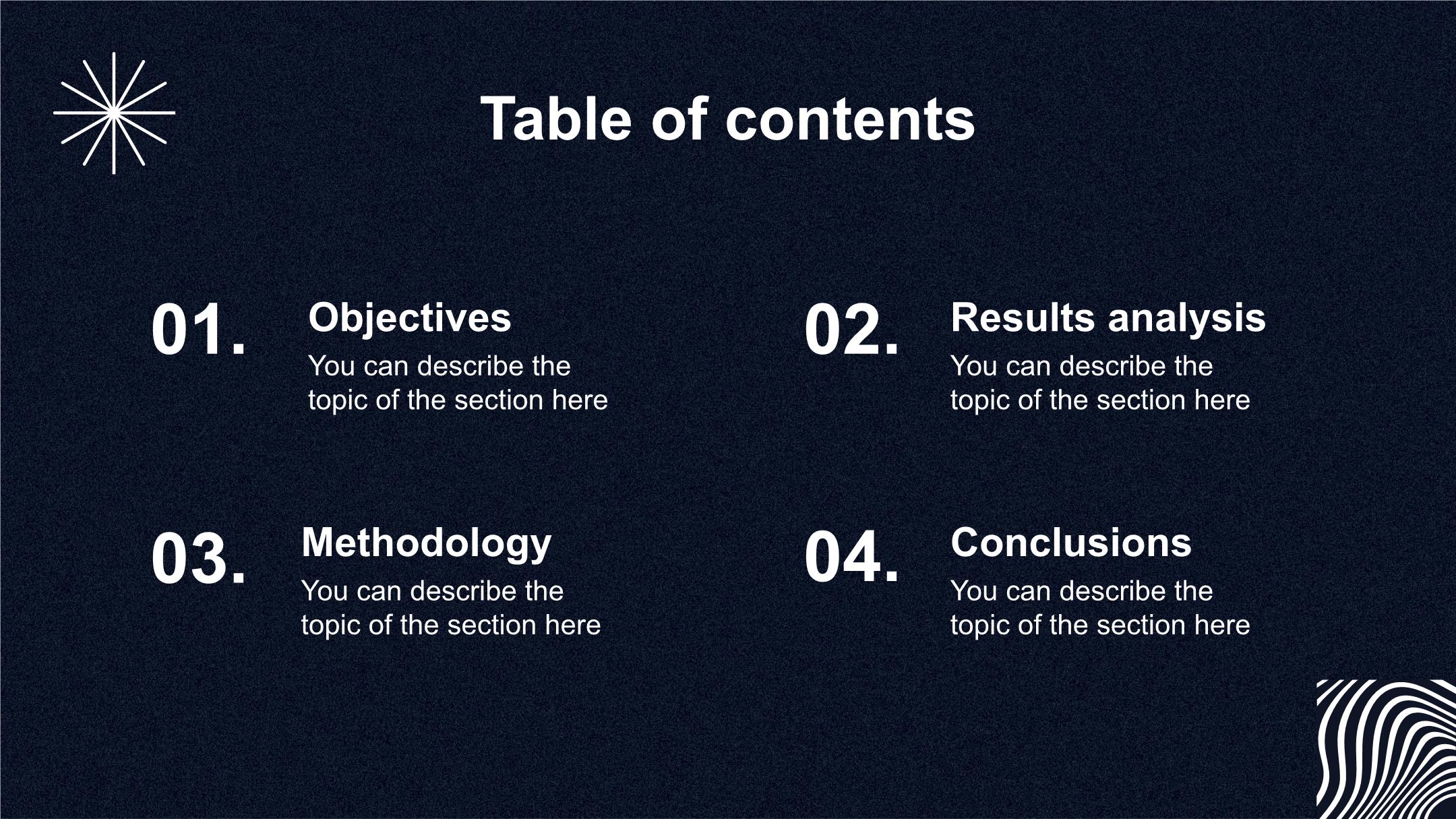 Table of contents

01.

Objectives

You can describe the topic of the section here

02.

Results analysis

You can describe the topic of the section here

03.

Methodology

You can describe the topic of the section here

04.

Conclusions

You can describe the topic of the section here